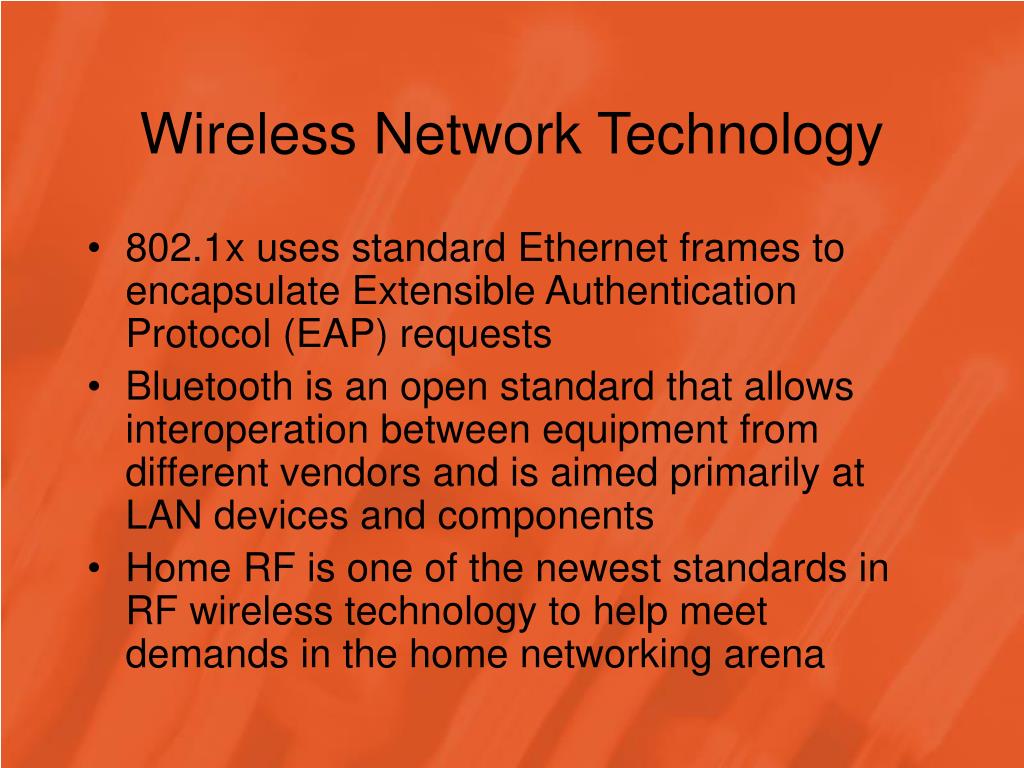 Wireless Network Technology

• 802.1x uses standard Ethernet frames to encapsulate Extensible Authentication Protocol (EAP) requests
• Bluetooth is an open standard that allows interoperation between equipment from different vendors and is aimed primarily at LAN devices and components
• Home RF is one of the newest standards in RF wireless technology to help meet demands in the home networking arena